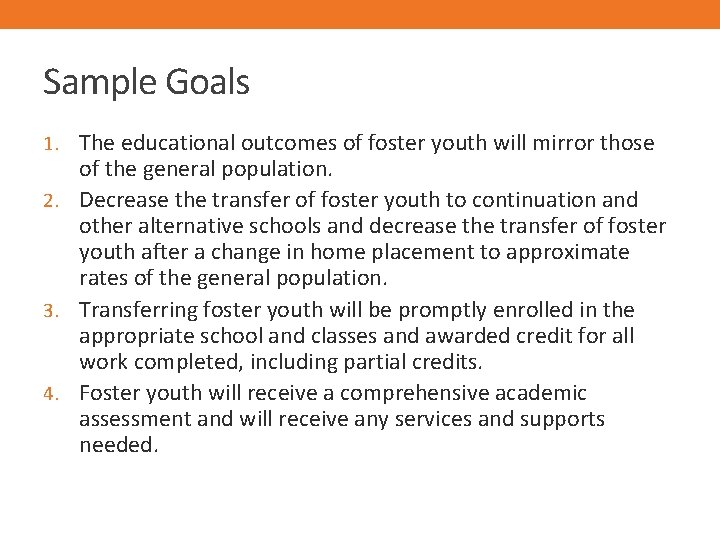 Sample Goals

1. The educational outcomes of foster youth will mirror those of the general population.
2. Decrease the transfer of foster youth to continuation and other alternative schools and decrease the transfer of foster youth after a change in home placement to approximate rates of the general population.
3. Transferring foster youth will be promptly enrolled in the appropriate school and classes and awarded credit for all work completed, including partial credits.
4. Foster youth will receive a comprehensive academic assessment and will receive any services and supports needed.